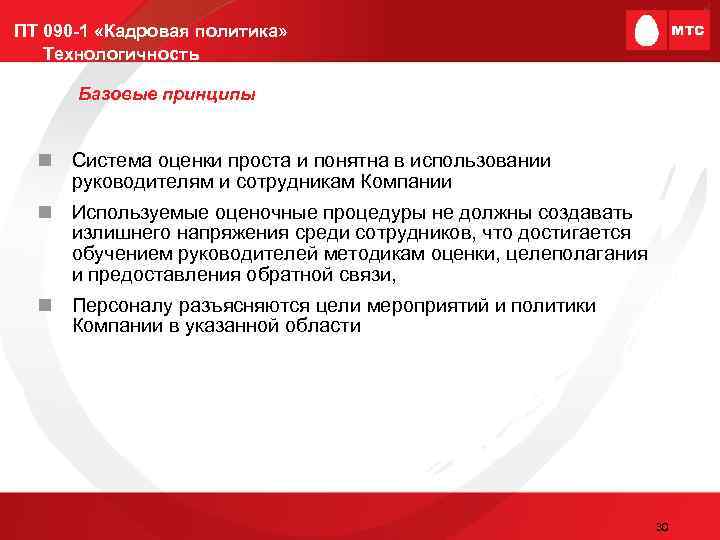 ПТ 090-1 «Кадровая политика»
Технологичность

МТС

Базовые принципы

Система оценки проста и понятна в использовании руководителям и сотрудникам Компании

Используемые оценочные процедуры не должны создавать излишнего напряжения среди сотрудников, что достигается обучением руководителей методикам оценки, целеполагания и предоставления обратной связи,

Персоналу разъясняются цели мероприятий и политики Компании в указанной области

30